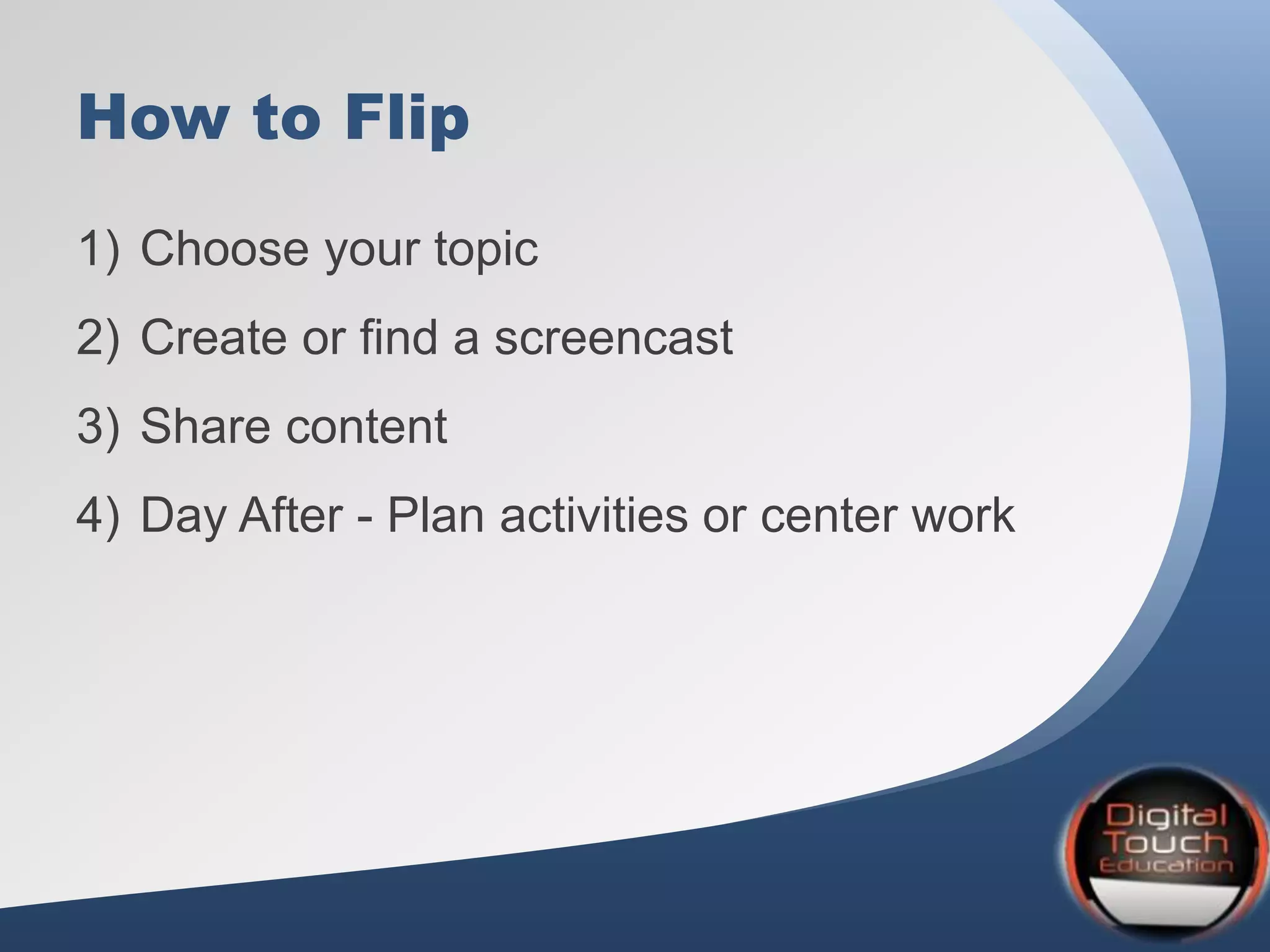 How to Flip

1) Choose your topic

2) Create or find a screencast

3) Share content

4) Day After - Plan activities or center work

Digital Touch Education